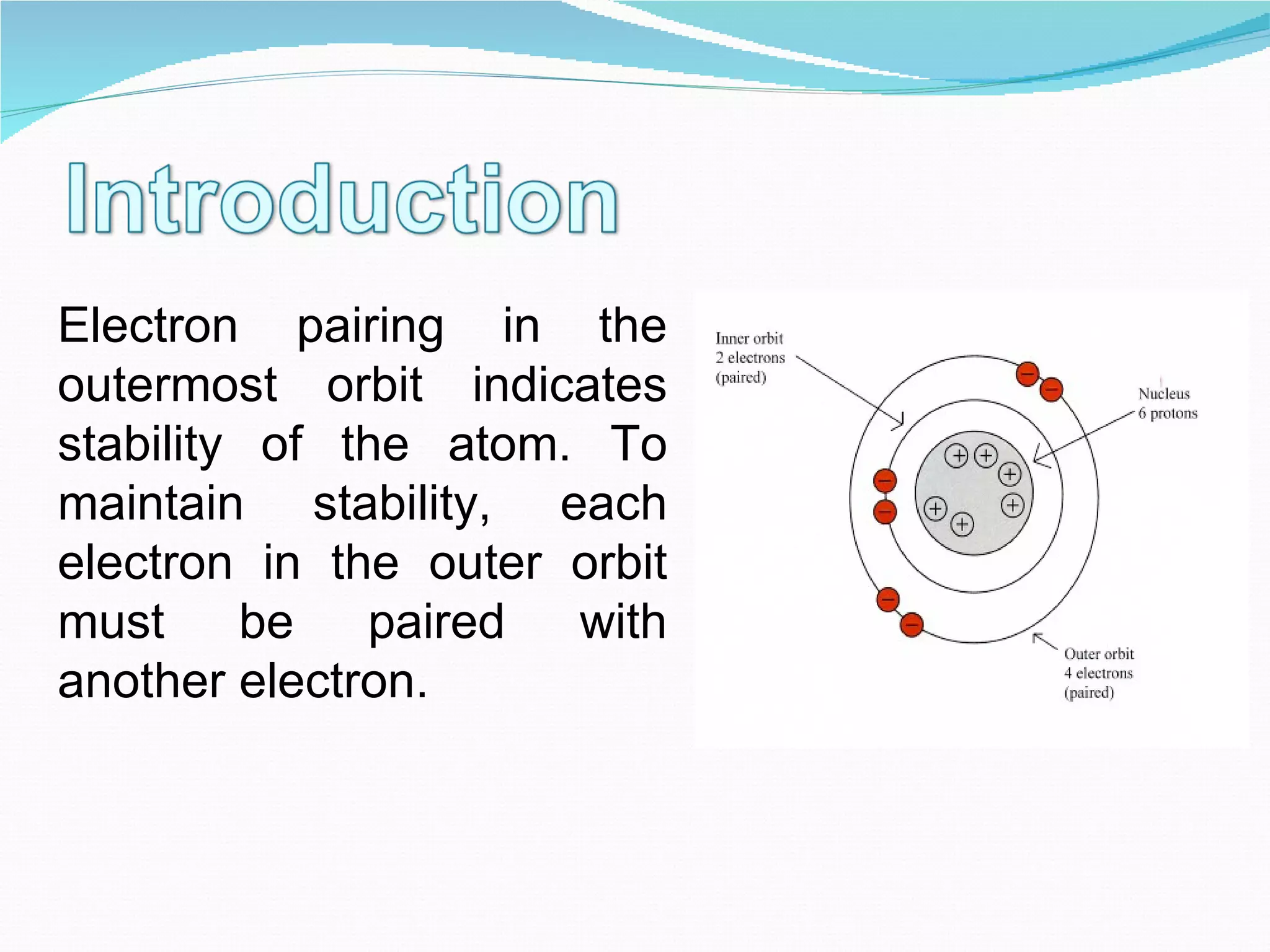 Introduction

Electron pairing in the outermost orbit indicates stability of the atom. To maintain stability, each electron in the outer orbit must be paired with another electron.

Inner orbit
2 electrons
(paired)

Nucleus
6 protons

Outer orbit
4 electrons
(paired)